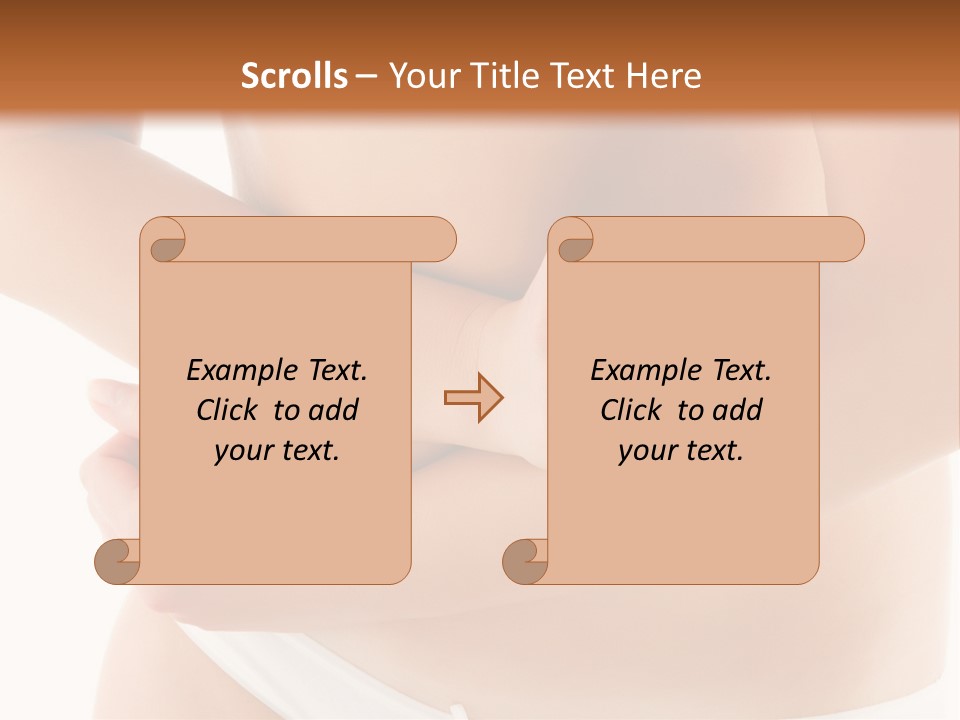 Scrolls – Your Title Text Here

Example Text. Click to add your text.

Example Text. Click to add your text.